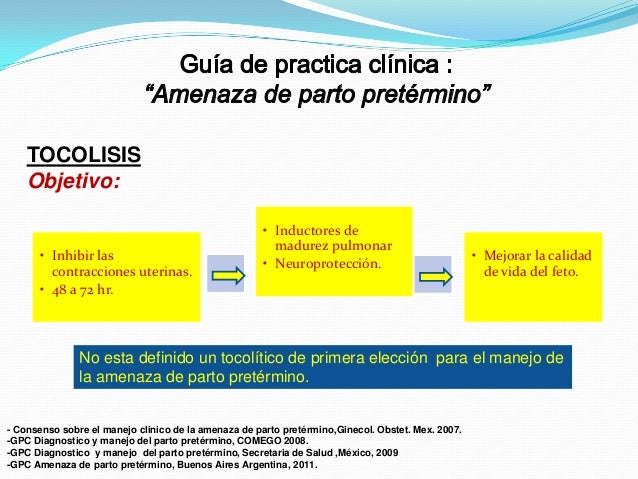 Guía de practica clínica :
“Amenaza de parto pretérmino”

TOCOLISIS
Objetivo:

• Inhibir las contracciones uterinas.
• 48 a 72 hr.

• Inductores de madurez pulmonar
• Neuroprotección.

• Mejorar la calidad de vida del feto.

No esta definido un tocolítico de primera elección para el manejo de la amenaza de parto pretérmino.

- Consenso sobre el manejo clinico de la amenaza de parto pretérmino,Ginecol. Obstet. Mex. 2007.
-GPC Diagnostico y manejo del parto pretérmino, COMEGO 2008.
-GPC Diagnostico y manejo del parto pretérmino, Secretaria de Salud ,México, 2009
-GPC Amenaza de parto pretérmino, Buenos Aires Argentina, 2011.